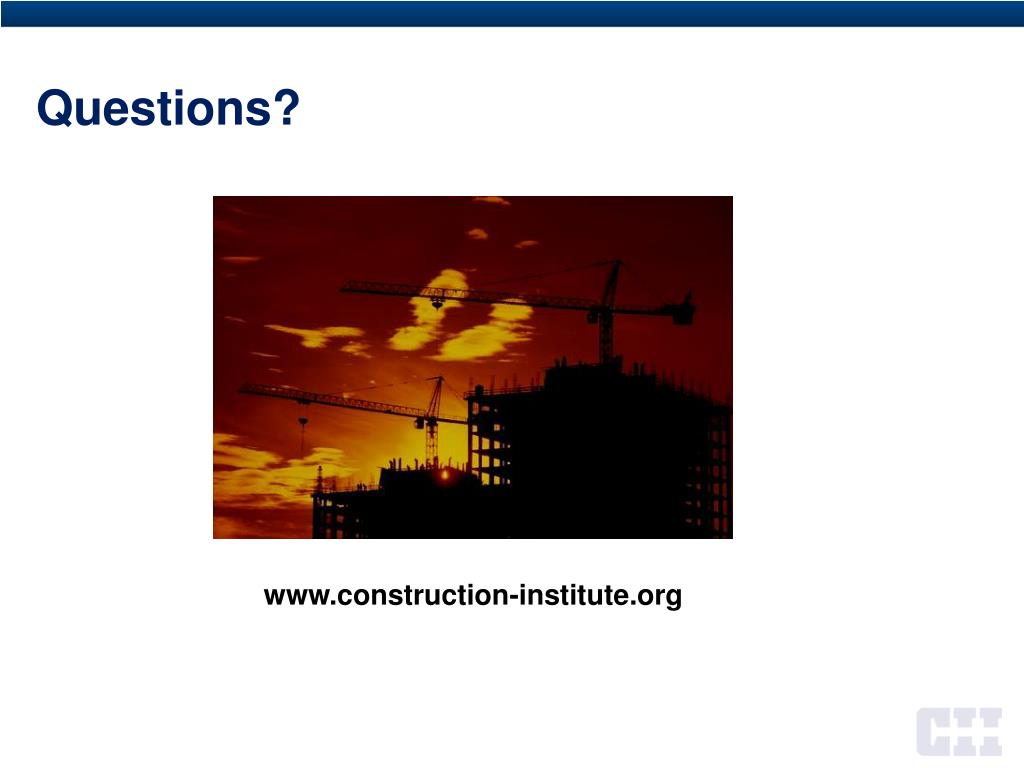 Questions?

www.construction-institute.org

CII